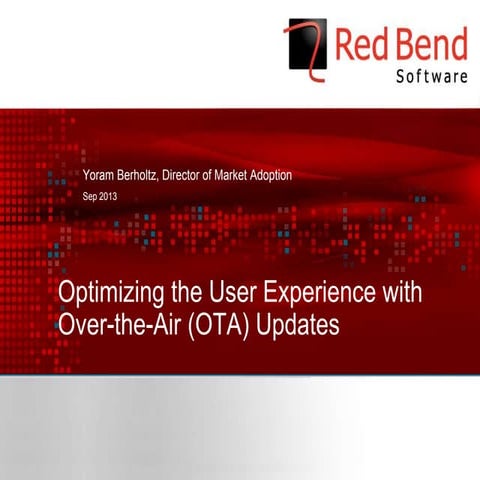 Red Bend
Software

Yoram Berholtz, Director of Market Adoption

Sep 2013

Optimizing the User Experience with Over-the-Air (OTA) Updates